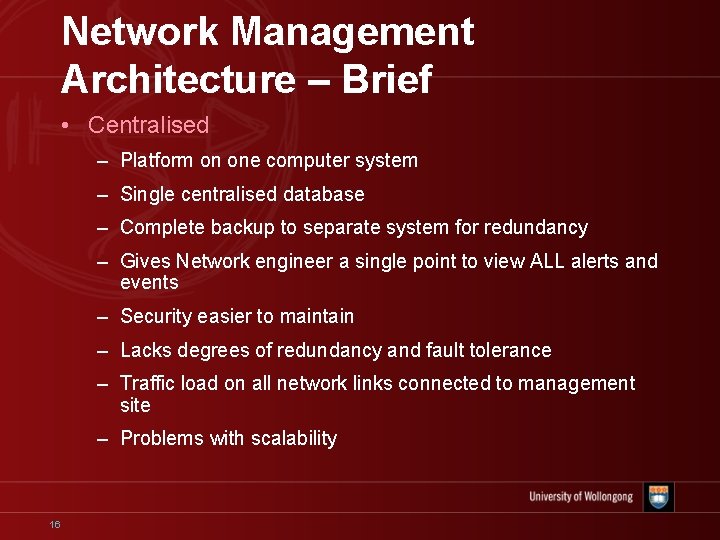 Network Management Architecture – Brief

• Centralised
  – Platform on one computer system
  – Single centralised database
  – Complete backup to separate system for redundancy
  – Gives Network engineer a single point to view ALL alerts and events
  – Security easier to maintain
  – Lacks degrees of redundancy and fault tolerance
  – Traffic load on all network links connected to management site
  – Problems with scalability

University of Wollongong

16